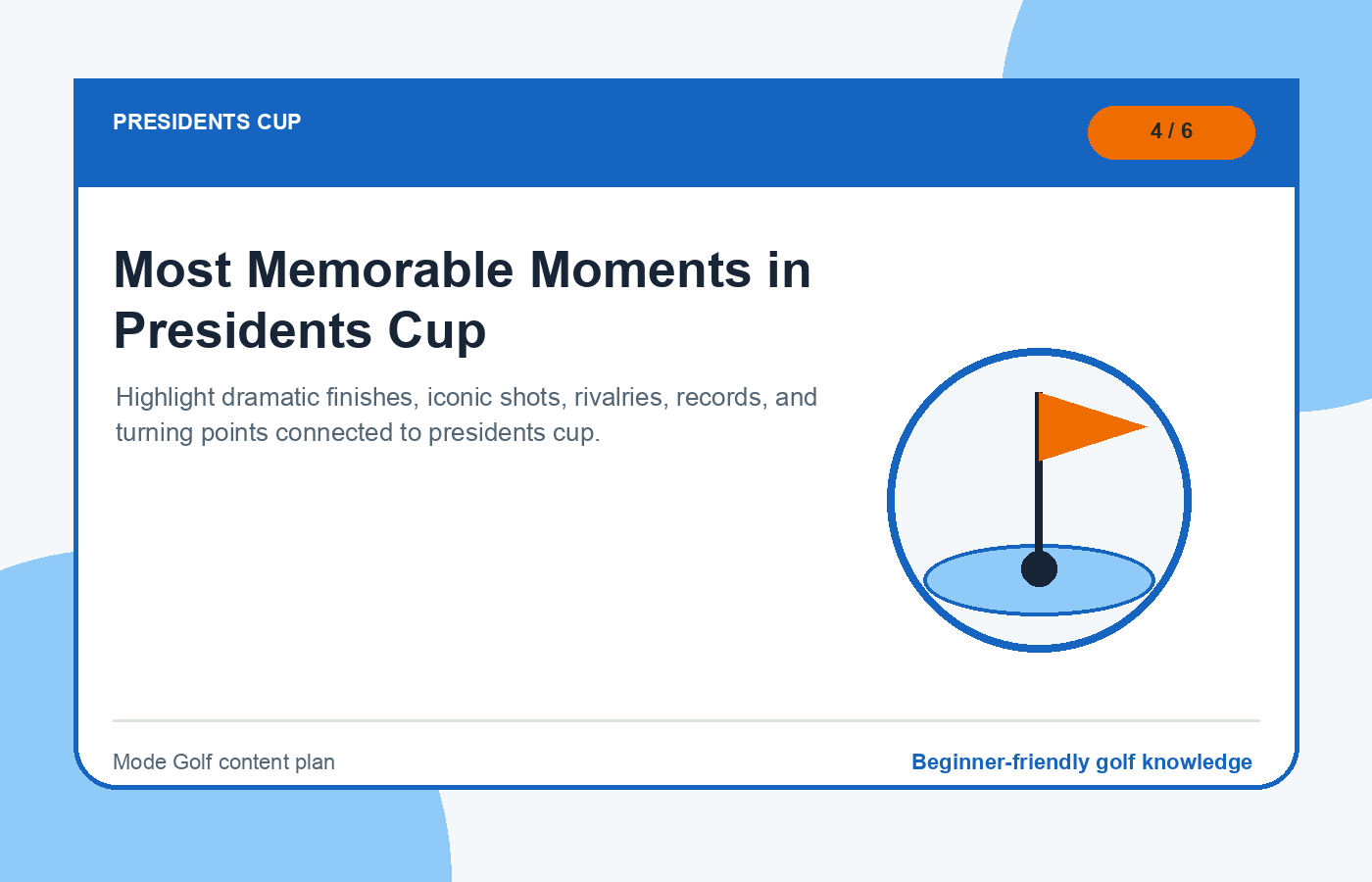 PRESIDENTS CUP

4 / 6

Most Memorable Moments in Presidents Cup

Highlight dramatic finishes, iconic shots, rivalries, records, and turning points connected to presidents cup.

Mode Golf content plan

Beginner-friendly golf knowledge